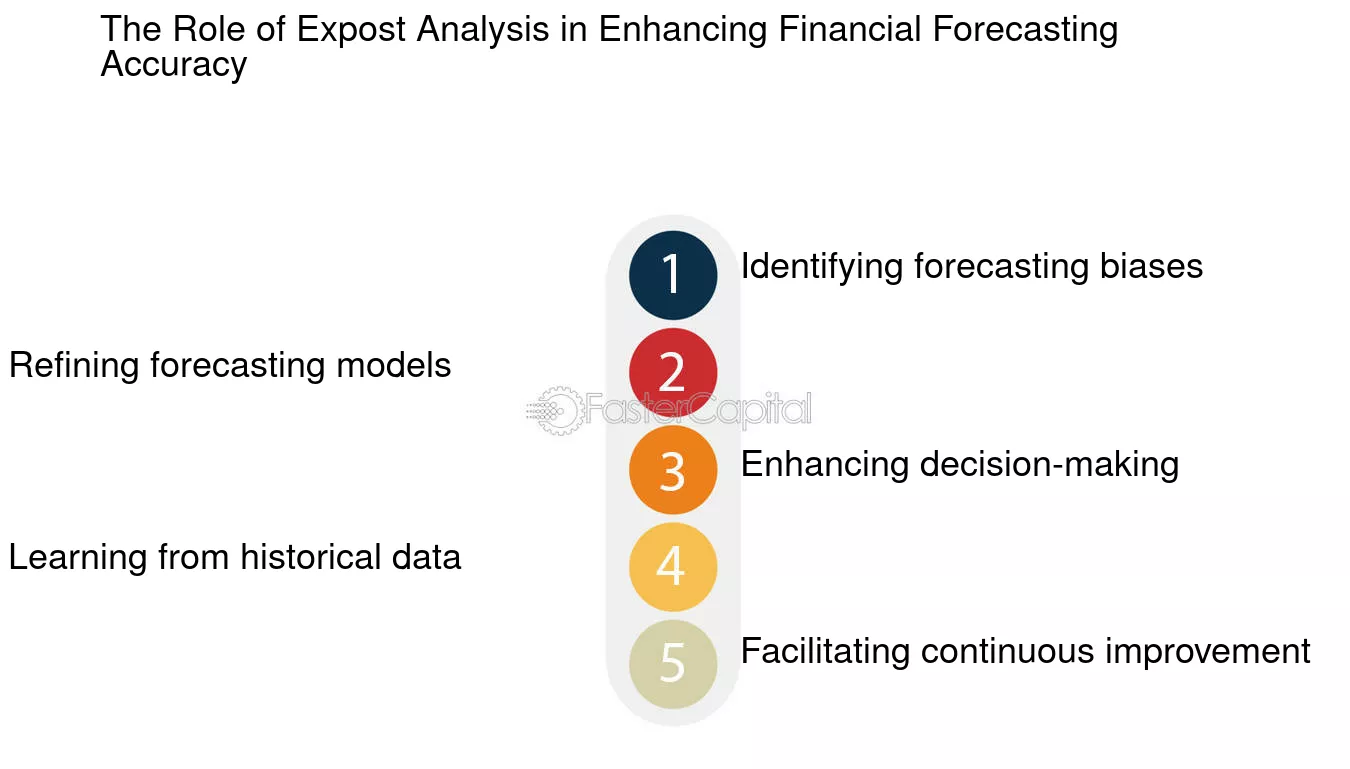 The Role of Expost Analysis in Enhancing Financial Forecasting Accuracy

1
Identifying forecasting biases

2
Refining forecasting models

FasterCapital

3
Enhancing decision-making

4
Learning from historical data

5
Facilitating continuous improvement